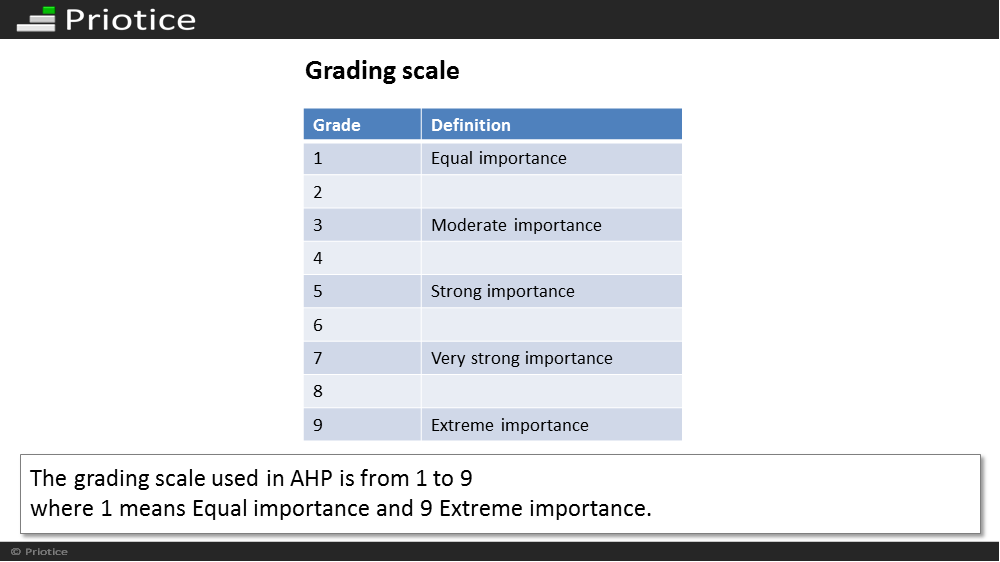 Priotice

Grading scale

| Grade | Definition |
|---|---|
| 1 | Equal importance |
| 2 | |
| 3 | Moderate importance |
| 4 | |
| 5 | Strong importance |
| 6 | |
| 7 | Very strong importance |
| 8 | |
| 9 | Extreme importance |

The grading scale used in AHP is from 1 to 9
where 1 means Equal importance and 9 Extreme importance.

© Priotice